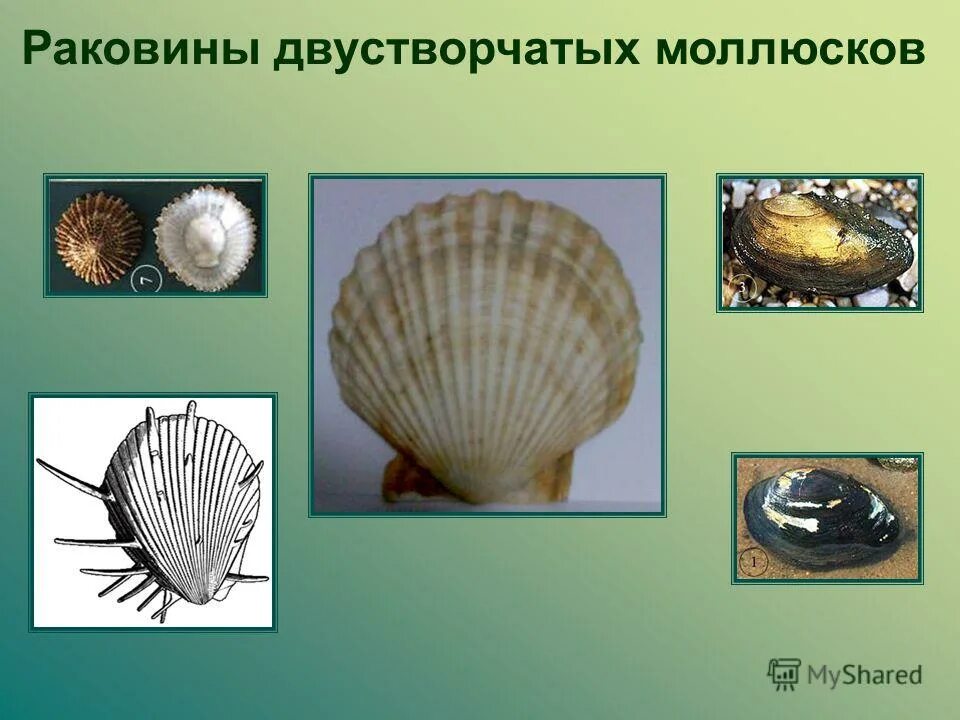 Раковины двустворчатых моллюсков

7

3

1

MyShared